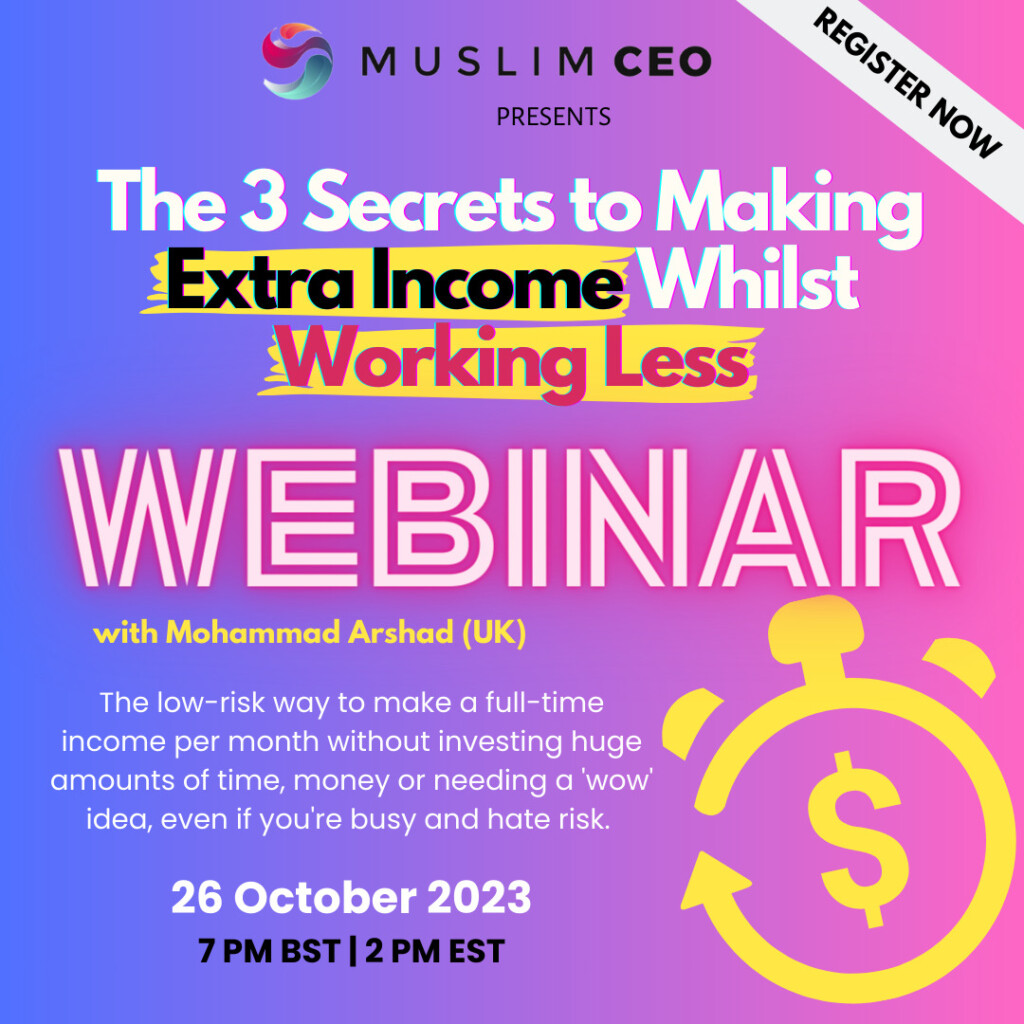 MUSLIM CEO
PRESENTS

REGISTER NOW

The 3 Secrets to Making Extra Income Whilst Working Less

WEBINAR

with Mohammad Arshad (UK)

The low-risk way to make a full-time income per month without investing huge amounts of time, money or needing a 'wow' idea, even if you're busy and hate risk.

26 October 2023
7 PM BST | 2 PM EST

$